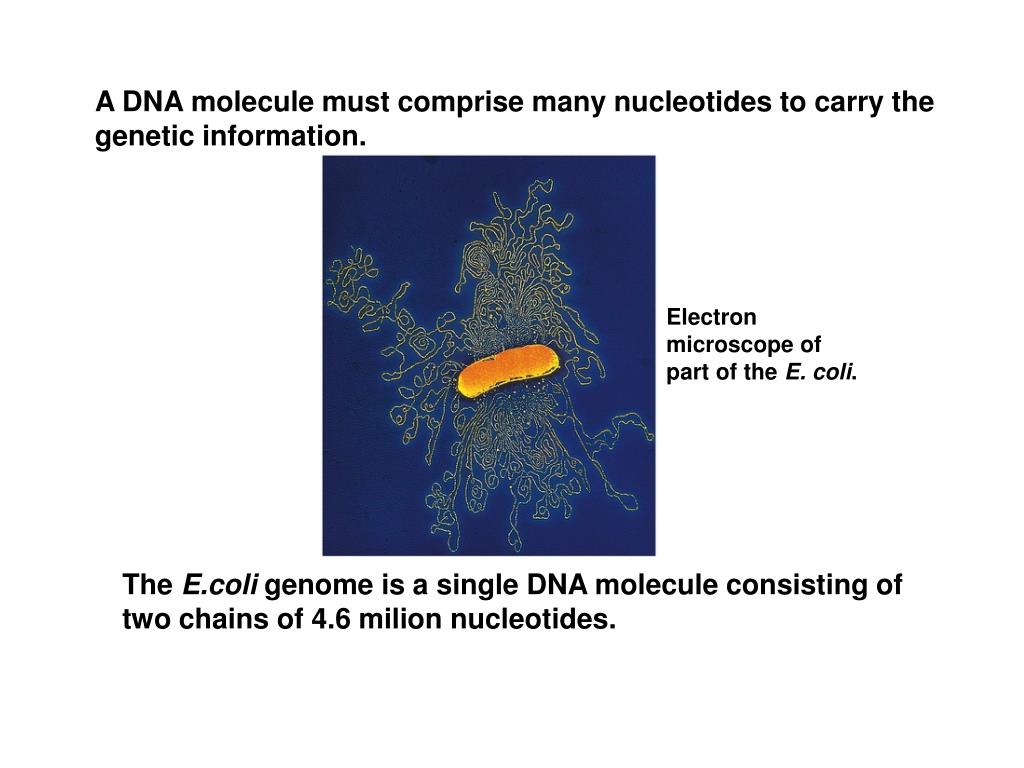 A DNA molecule must comprise many nucleotides to carry the genetic information.

Electron microscope of part of the E. coli.

The E.coli genome is a single DNA molecule consisting of two chains of 4.6 milion nucleotides.